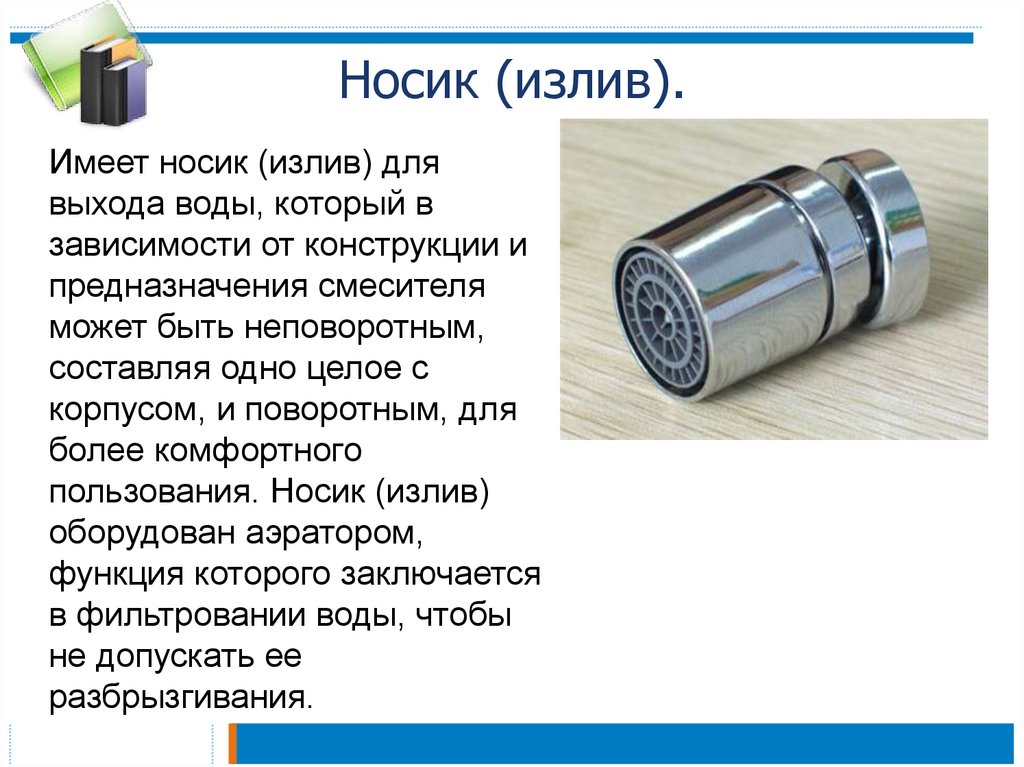 Носик (излив).

Имеет носик (излив) для выхода воды, который в зависимости от конструкции и предназначения смесителя может быть неповоротным, составляя одно целое с корпусом, и поворотным, для более комфортного пользования. Носик (излив) оборудован аэратором, функция которого заключается в фильтровании воды, чтобы не допускать ее разбрызгивания.